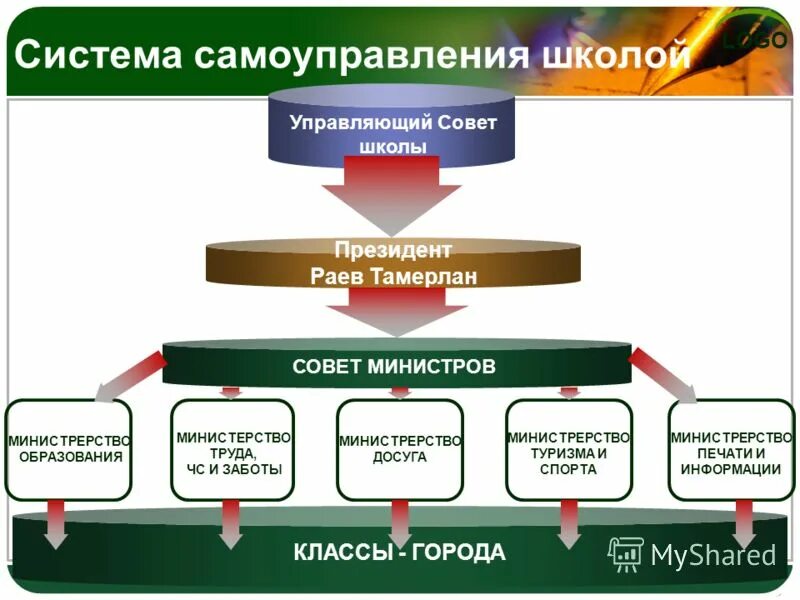 Система самоуправления школой

LOGO

Управляющий Совет школы

Президент
Раев Тамерлан

СОВЕТ МИНИСТРОВ

МИНИСТРЕРСТВО ОБРАЗОВАНИЯ

МИНИСТЕРСТВО ТРУДА, ЧС И ЗАБОТЫ

МИНИСТРЕРСТВО ДОСУГА

МИНИСТРЕРСТВО ТУРИЗМА И СПОРТА

МИНИСТРЕРСТВО ПЕЧАТИ И ИНФОРМАЦИИ

КЛАССЫ - ГОРОДА

MyShared